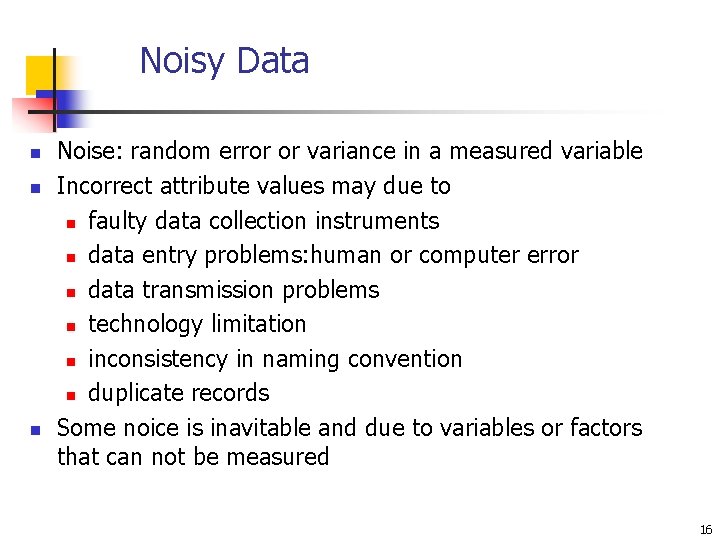 Noisy Data

- Noise: random error or variance in a measured variable
- Incorrect attribute values may due to
  - faulty data collection instruments
  - data entry problems:human or computer error
  - data transmission problems
  - technology limitation
  - inconsistency in naming convention
  - duplicate records
- Some noice is inavitable and due to variables or factors that can not be measured

16